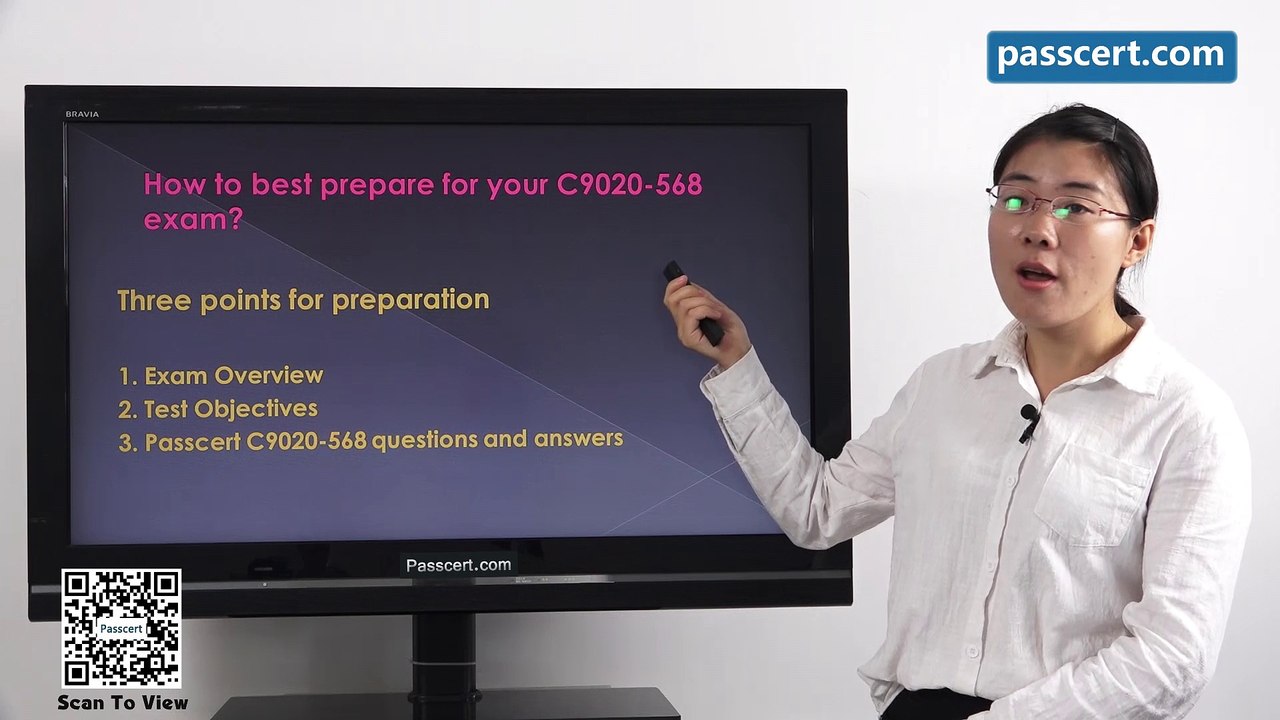 passcert.com

BRAVIA

How to best prepare for your C9020-568 exam?

Three points for preparation

1. Exam Overview
2. Test Objectives
3. Passcert C9020-568 questions and answers

Passcert.com

Passcert

Scan To View